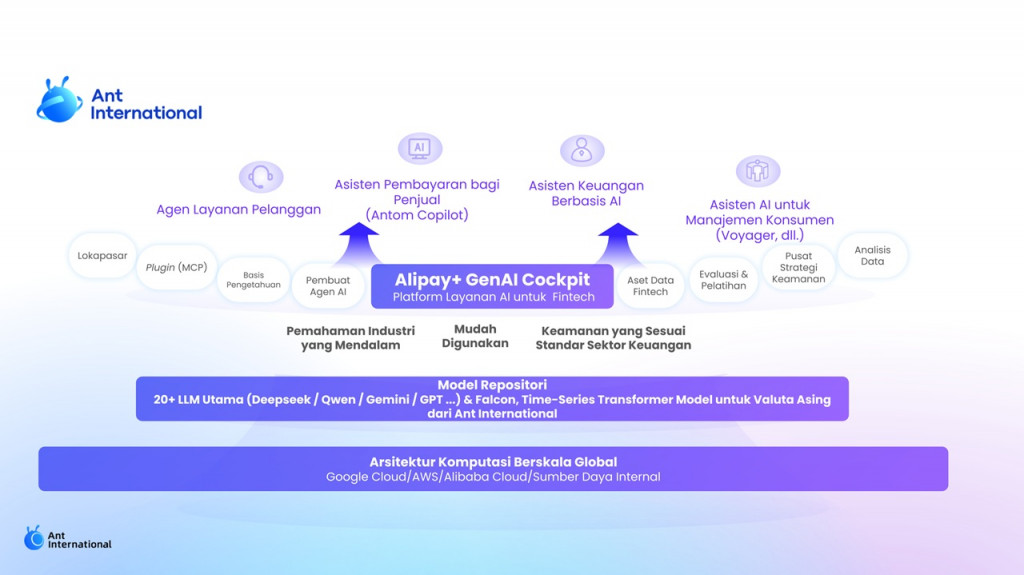 Ant International

AI

Agen Layanan Pelanggan

Asisten Pembayaran bagi Penjual (Antom Copilot)

Asisten Keuangan Berbasis AI

Asisten AI untuk Manajemen Konsumen (Voyager, dll.)

Lokapasar

Plugin (MCP)

Basis Pengetahuan

Pembuat Agen AI

Alipay+ GenAI Cockpit
Platform Layanan AI untuk Fintech

Aset Data Fintech

Evaluasi & Pelatihan

Pusat Strategi Keamanan

Analisis Data

Pemahaman Industri yang Mendalam

Mudah Digunakan

Keamanan yang Sesuai Standar Sektor Keuangan

Model Repositori
20+ LLM Utama (Deepseek / Qwen / Gemini / GPT ...) & Falcon, Time-Series Transformer Model untuk Valuta Asing dari Ant International

Arsitektur Komputasi Berskala Global
Google Cloud/AWS/Alibaba Cloud/Sumber Daya Internal

Ant International